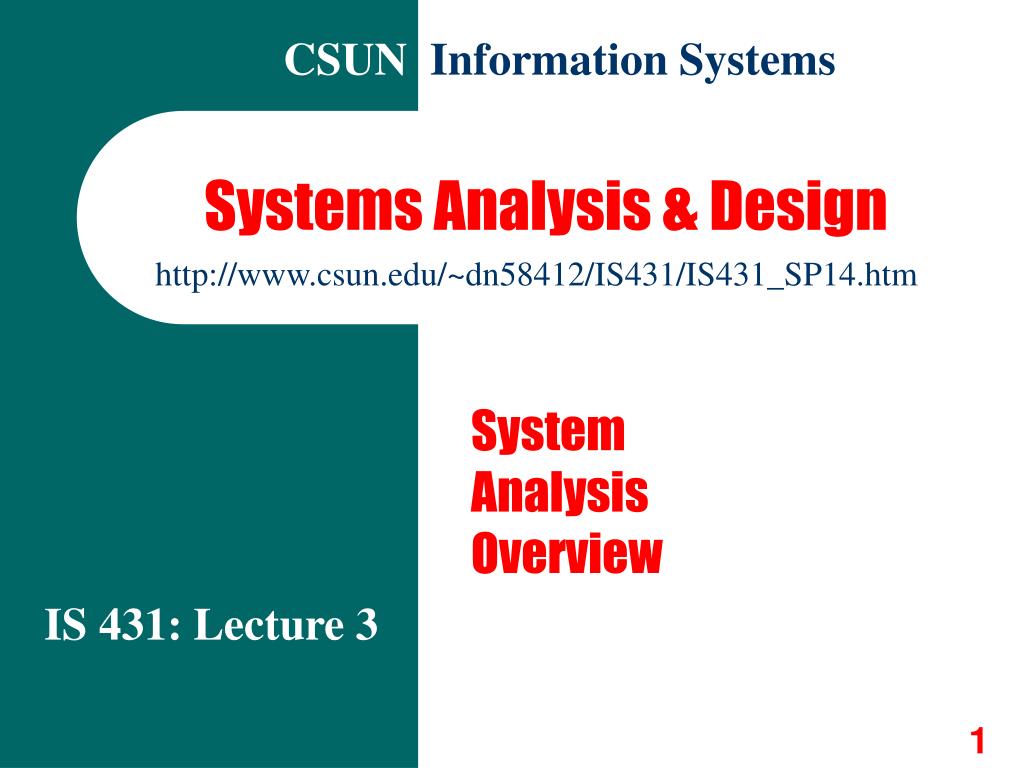 CSUN Information Systems

Systems Analysis & Design

http://www.csun.edu/~dn58412/IS431/IS431_SP14.htm

System Analysis Overview

IS 431: Lecture 3

1